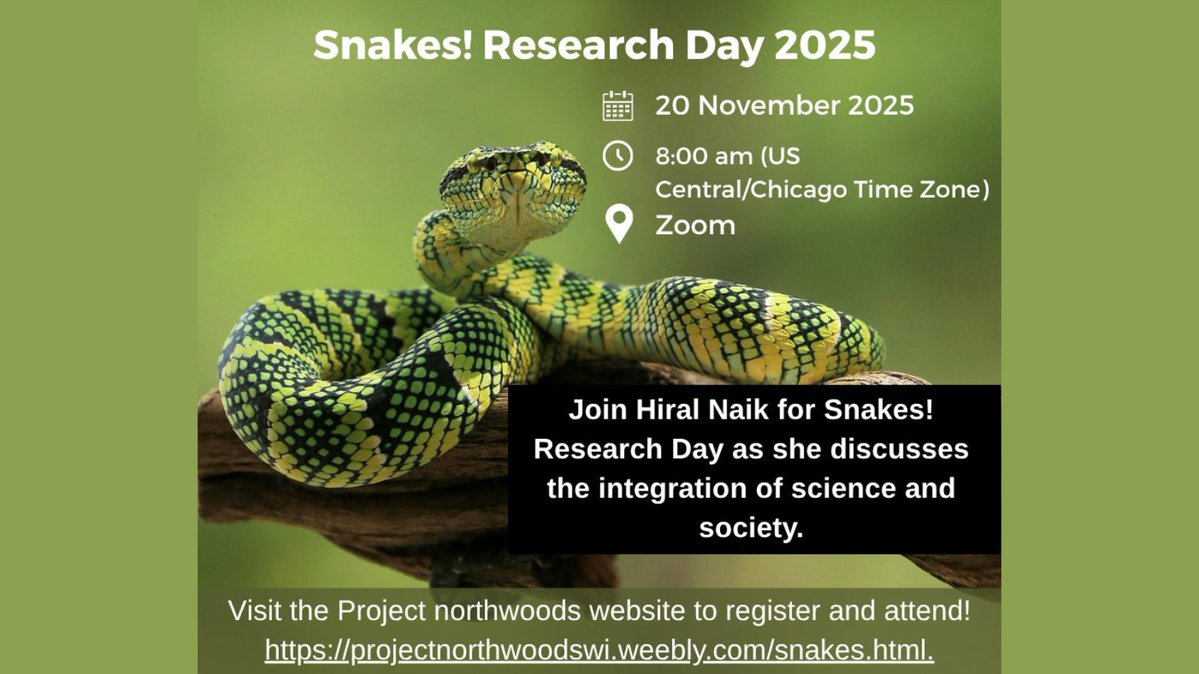 Snakes! Research Day 2025

20 November 2025

8:00 am (US Central/Chicago Time Zone)

Zoom

Join Hiral Naik for Snakes! Research Day as she discusses the integration of science and society.

Visit the Project northwoods website to register and attend!
https://projectnorthwoodswi.weebly.com/snakes.html.